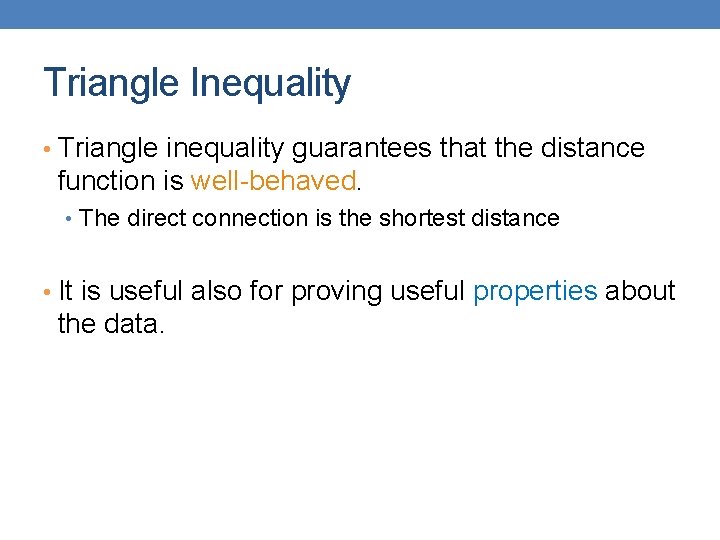 Triangle Inequality

• Triangle inequality guarantees that the distance function is well-behaved.

• The direct connection is the shortest distance

• It is useful also for proving useful properties about the data.